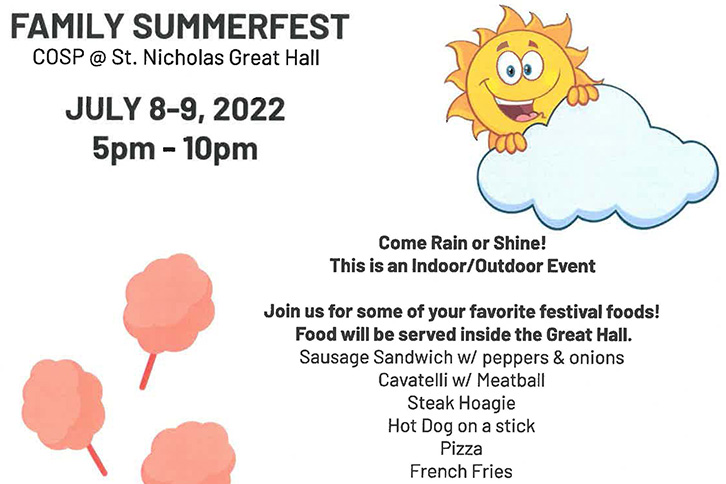 FAMILY SUMMERFEST
COSP @ St. Nicholas Great Hall

JULY 8-9, 2022
5pm - 10pm

Come Rain or Shine!
This is an Indoor/Outdoor Event

Join us for some of your favorite festival foods!
Food will be served inside the Great Hall.
Sausage Sandwich w/ peppers & onions
Cavatelli w/ Meatball
Steak Hoagie
Hot Dog on a stick
Pizza
French Fries